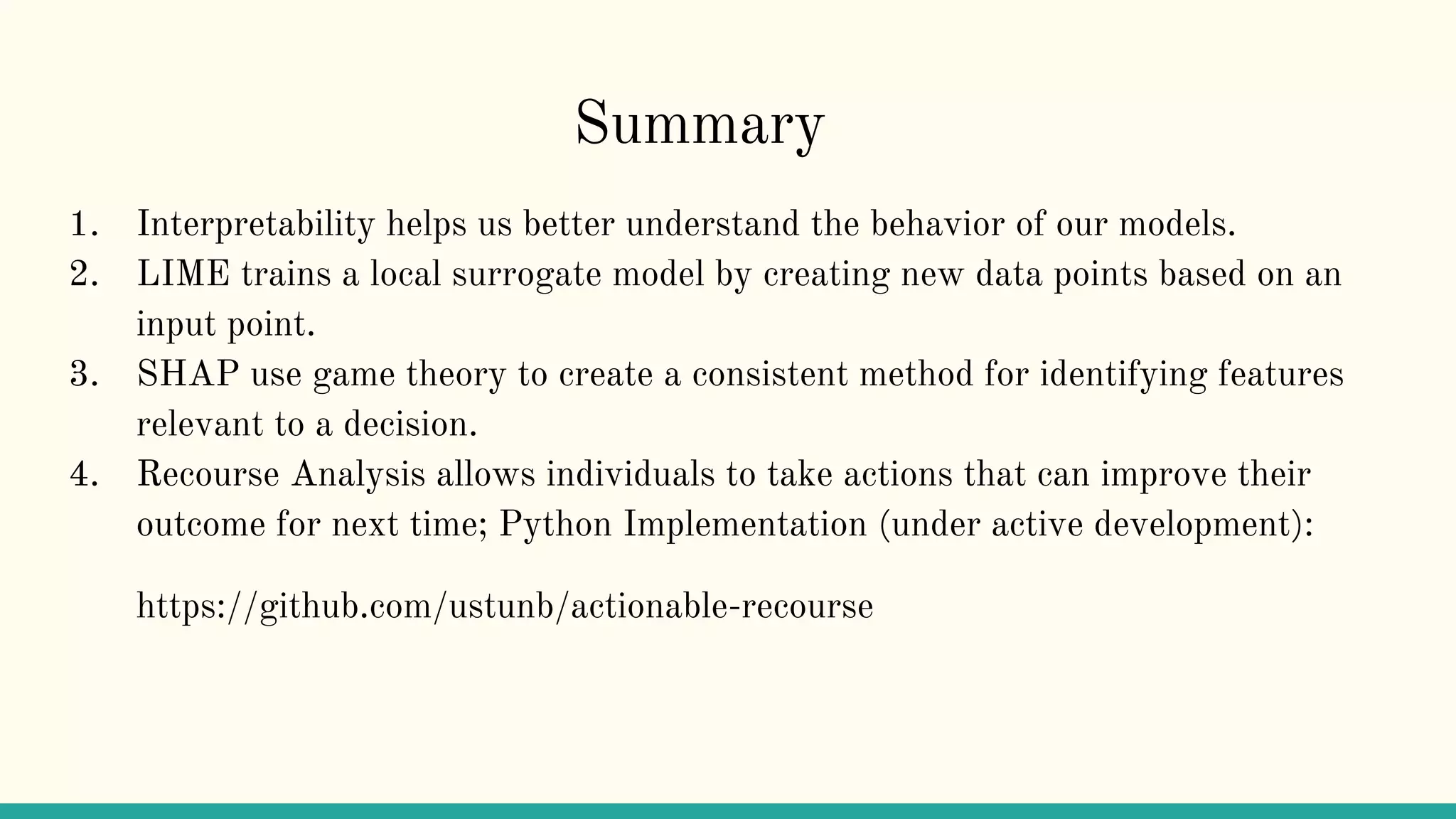 Summary

1. Interpretability helps us better understand the behavior of our models.
2. LIME trains a local surrogate model by creating new data points based on an input point.
3. SHAP use game theory to create a consistent method for identifying features relevant to a decision.
4. Recourse Analysis allows individuals to take actions that can improve their outcome for next time; Python Implementation (under active development):

https://github.com/ustunb/actionable-recourse